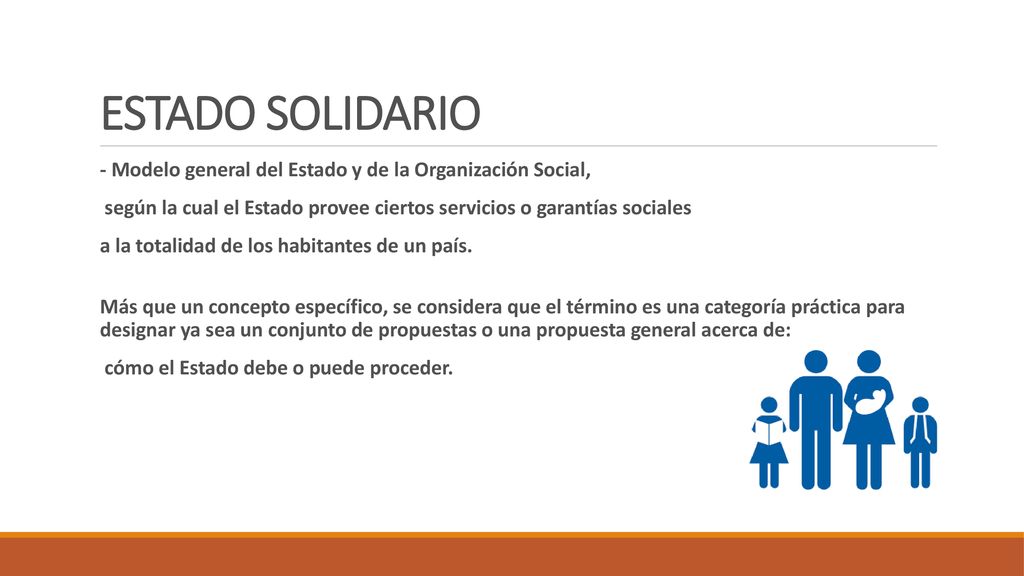 ESTADO SOLIDARIO

- Modelo general del Estado y de la Organización Social,

según la cual el Estado provee ciertos servicios o garantías sociales

a la totalidad de los habitantes de un país.

Más que un concepto específico, se considera que el término es una categoría práctica para designar ya sea un conjunto de propuestas o una propuesta general acerca de:

cómo el Estado debe o puede proceder.